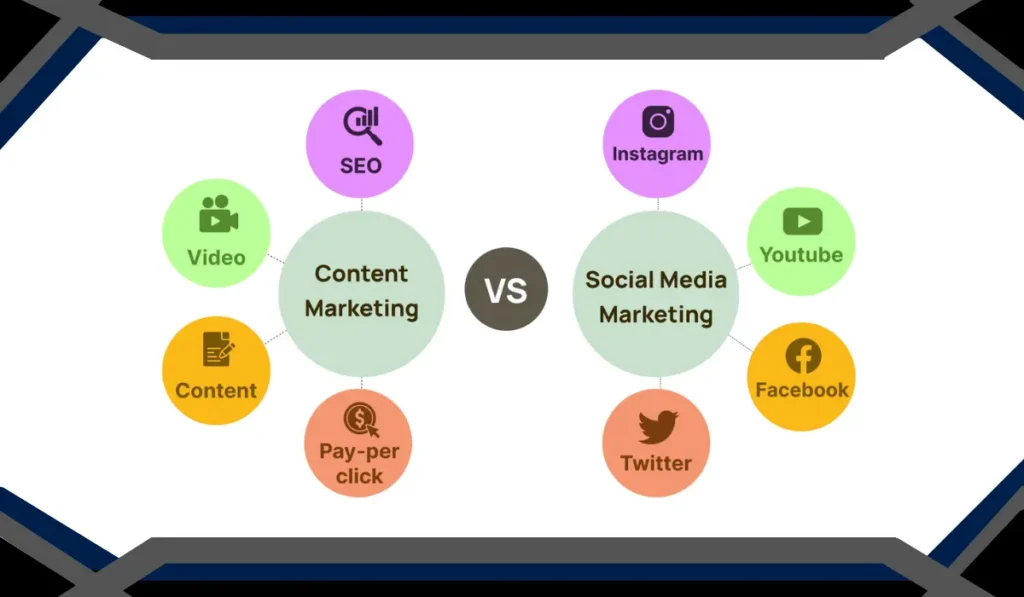 SEO

Video

Content Marketing

Content

Pay-per click

VS

Instagram

Youtube

Social Media Marketing

Facebook

Twitter